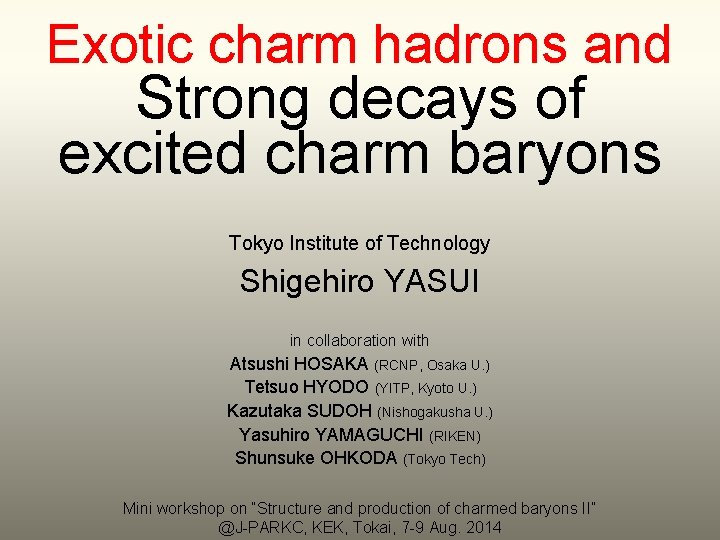 Exotic charm hadrons and
Strong decays of excited charm baryons

Tokyo Institute of Technology

Shigehiro YASUI

in collaboration with
Atsushi HOSAKA (RCNP, Osaka U.)
Tetsuo HYODO (YITP, Kyoto U.)
Kazutaka SUDOH (Nishogakusha U.)
Yasuhiro YAMAGUCHI (RIKEN)
Shunsuke OHKODA (Tokyo Tech)

Mini workshop on "Structure and production of charmed baryons II"
@J-PARKC, KEK, Tokai, 7-9 Aug. 2014